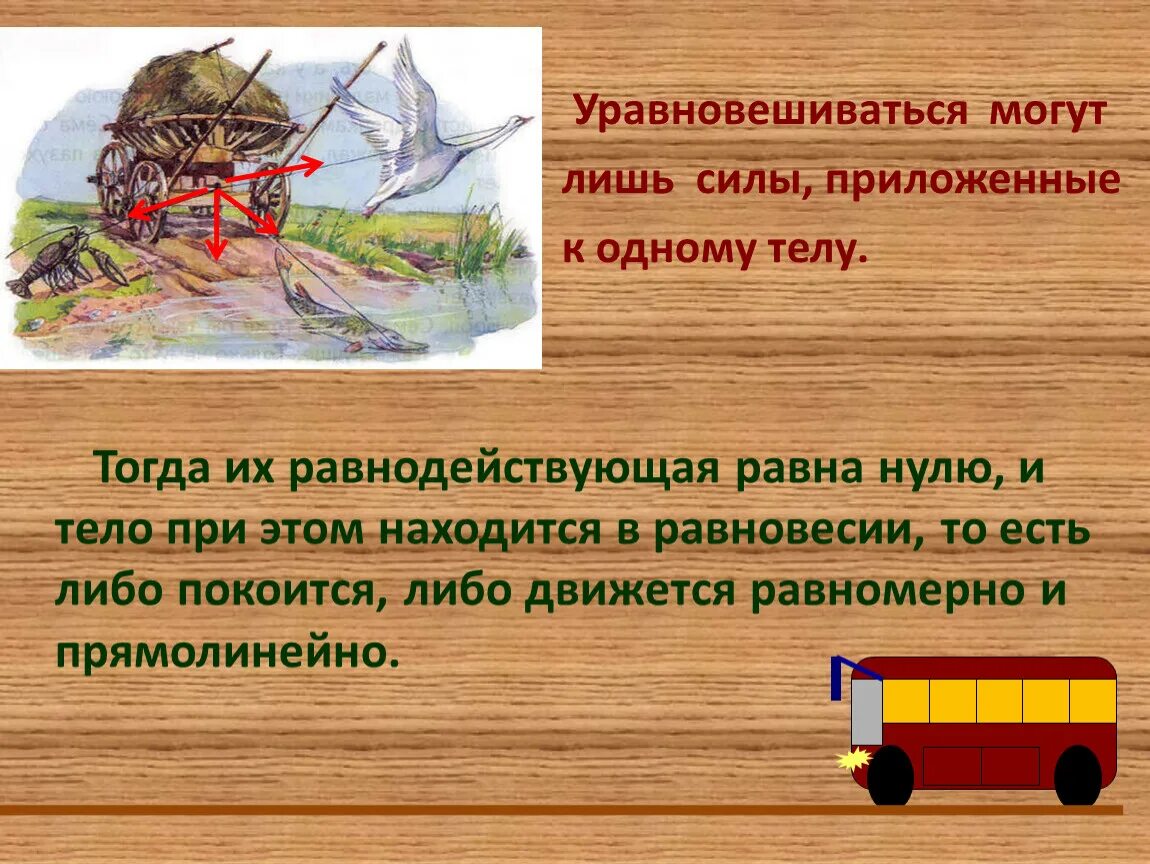 Уравновешиваться могут лишь силы, приложенные к одному телу.

Тогда их равнодействующая равна нулю, и тело при этом находится в равновесии, то есть либо покоится, либо движется равномерно и прямолинейно.